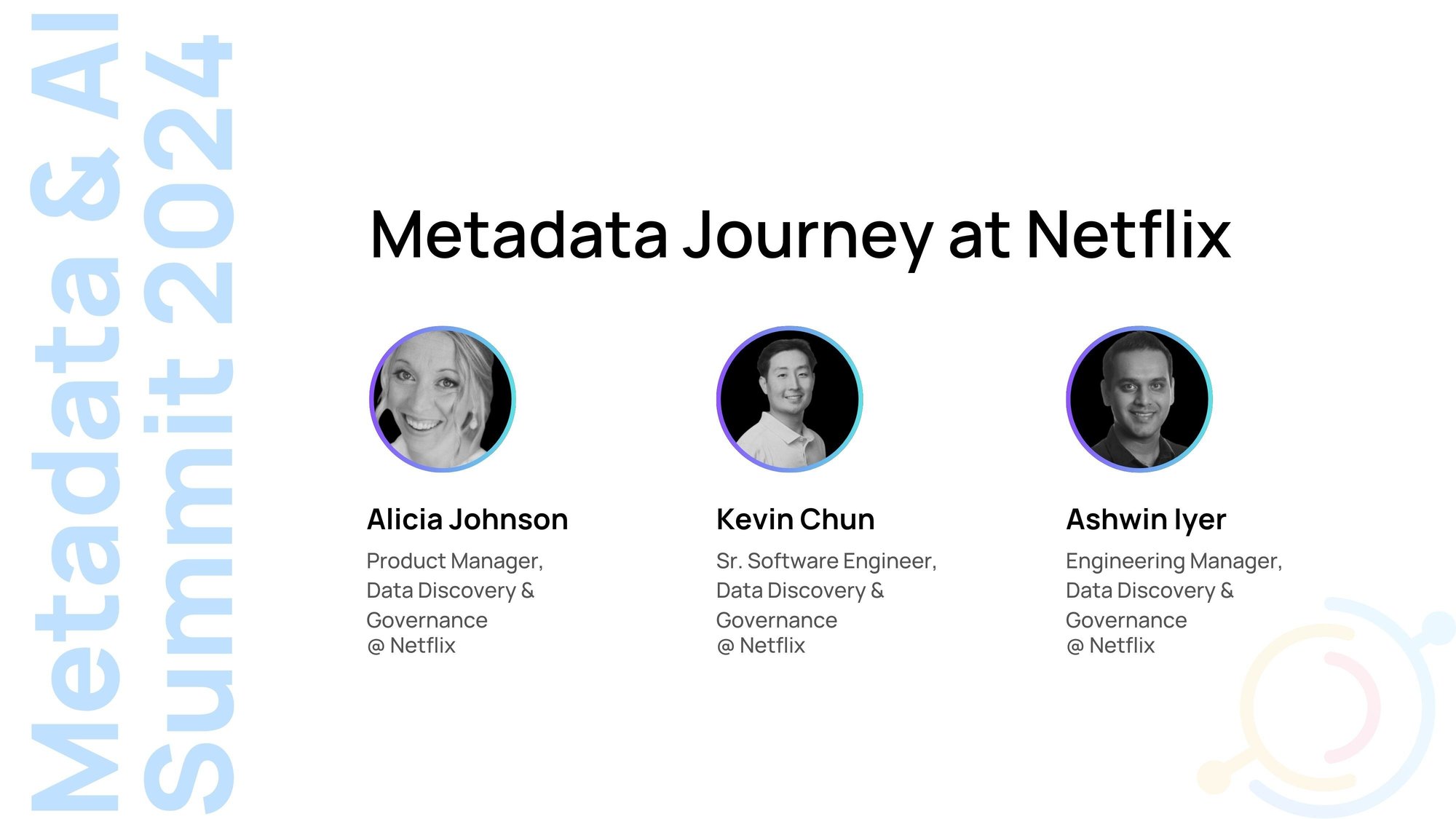 Metadata & AI Summit 2024

Metadata Journey at Netflix

Alicia Johnson
Product Manager, Data Discovery & Governance
@ Netflix

Kevin Chun
Sr. Software Engineer, Data Discovery & Governance
@ Netflix

Ashwin Iyer
Engineering Manager, Data Discovery & Governance
@ Netflix